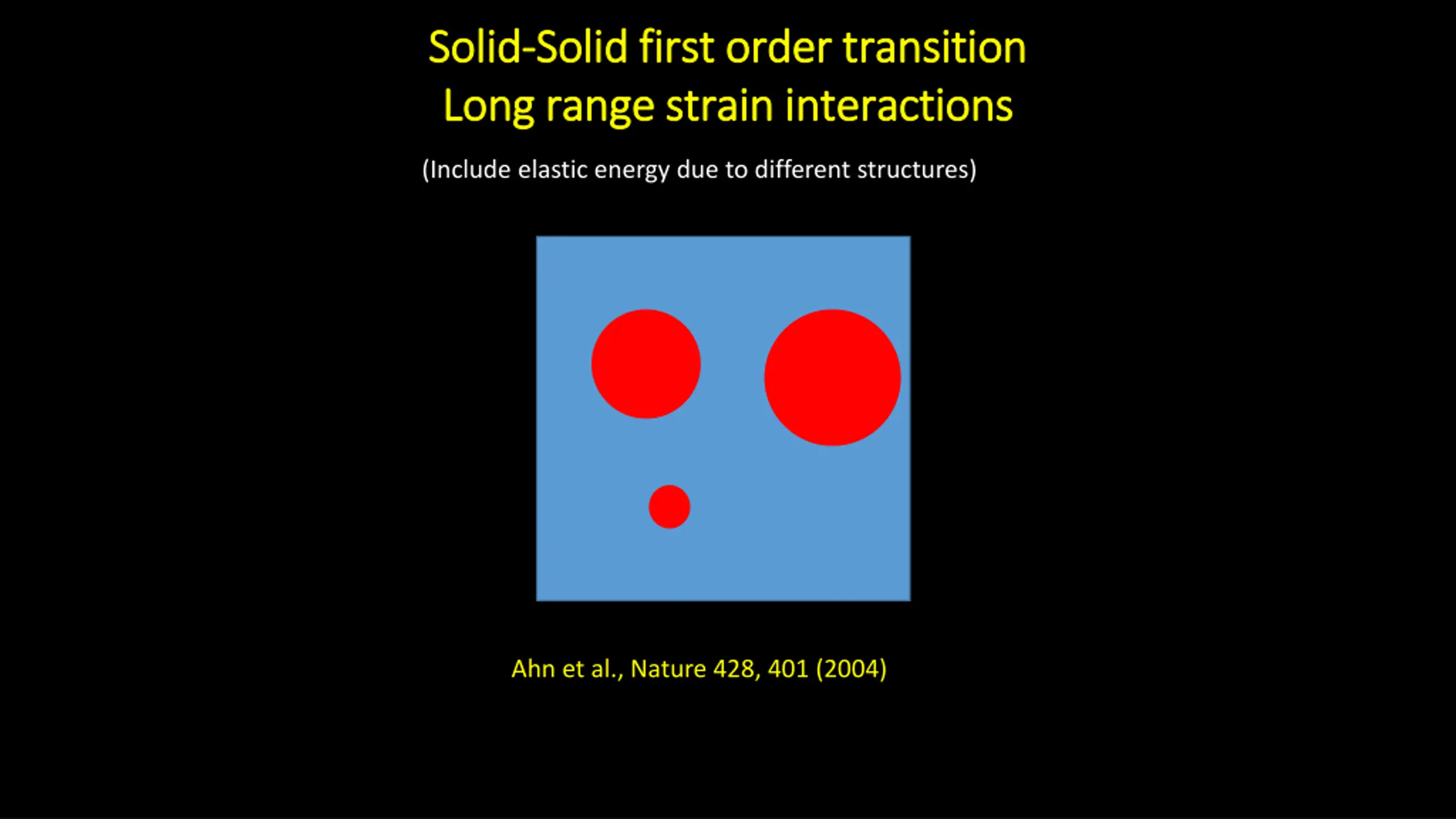 Solid-Solid first order transition
Long range strain interactions

(Include elastic energy due to different structures)

Ahn et al., Nature 428, 401 (2004)